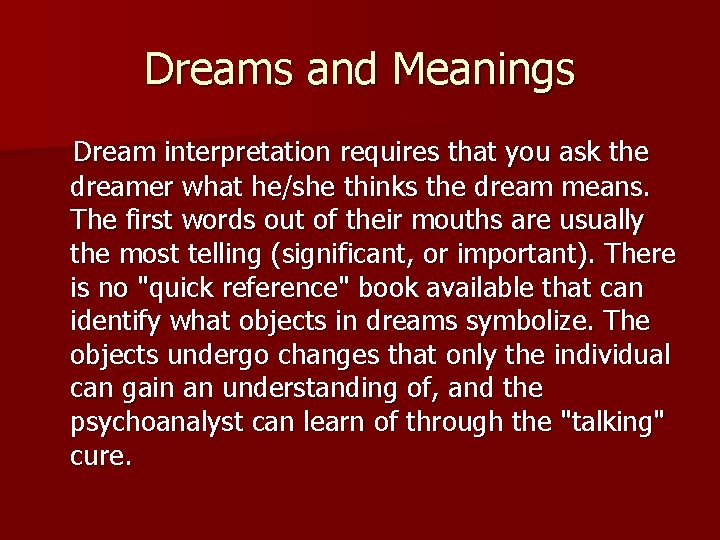 Dreams and Meanings

Dream interpretation requires that you ask the dreamer what he/she thinks the dream means. The first words out of their mouths are usually the most telling (significant, or important). There is no "quick reference" book available that can identify what objects in dreams symbolize. The objects undergo changes that only the individual can gain an understanding of, and the psychoanalyst can learn of through the "talking" cure.